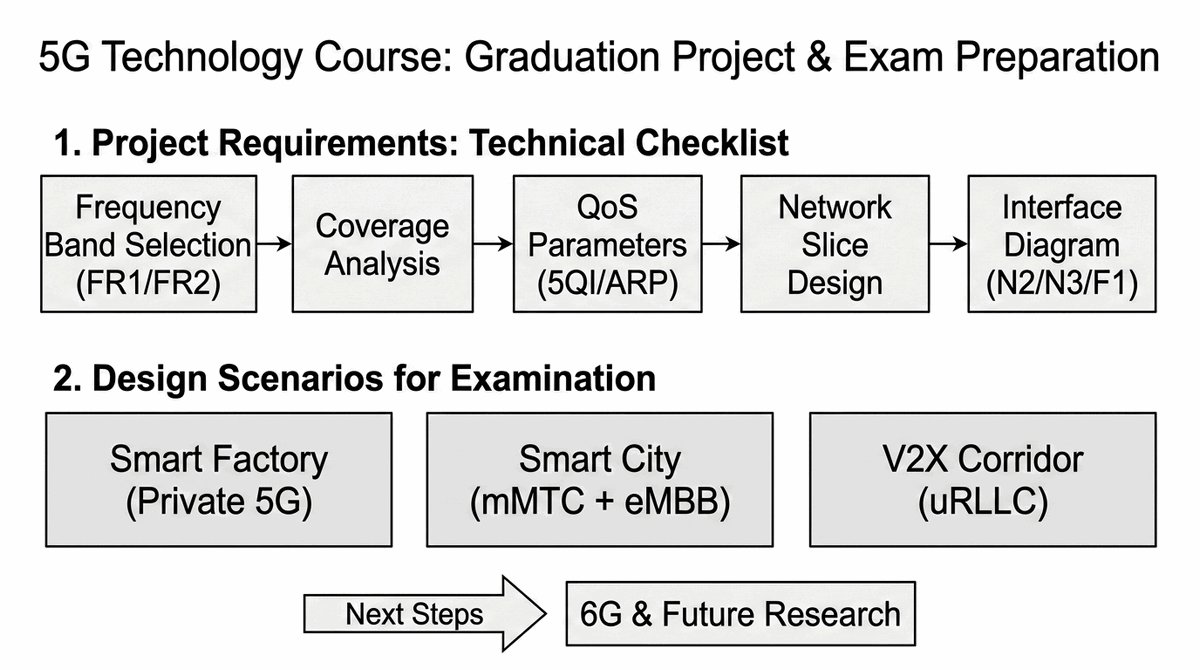 5G Technology Course: Graduation Project & Exam Preparation

1. Project Requirements: Technical Checklist

Frequency Band Selection (FR1/FR2)

Coverage Analysis

QoS Parameters (5QI/ARP)

Network Slice Design

Interface Diagram (N2/N3/F1)

2. Design Scenarios for Examination

Smart Factory (Private 5G)

Smart City (mMTC + eMBB)

V2X Corridor (uRLLC)

Next Steps

6G & Future Research